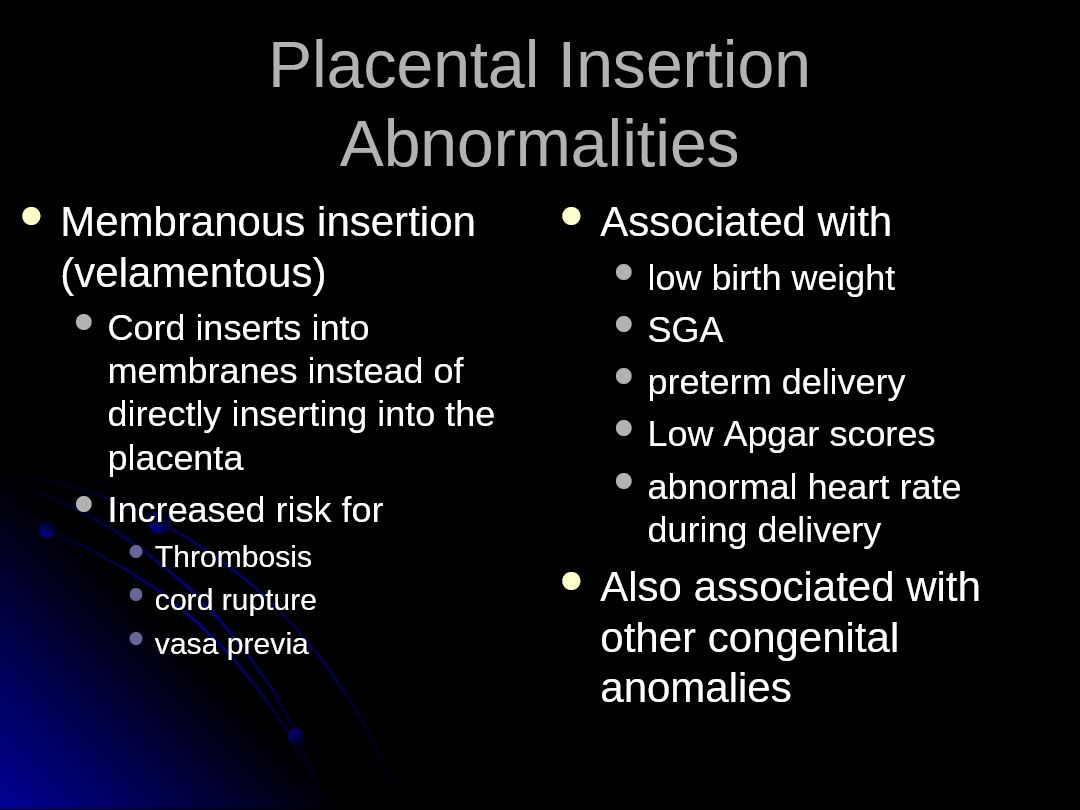 Placental Insertion Abnormalities

- Membranous insertion (velamentous)
  - Cord inserts into membranes instead of directly inserting into the placenta
  - Increased risk for
    - Thrombosis
    - cord rupture
    - vasa previa

- Associated with
  - low birth weight
  - SGA
  - preterm delivery
  - Low Apgar scores
  - abnormal heart rate during delivery
- Also associated with other congenital anomalies